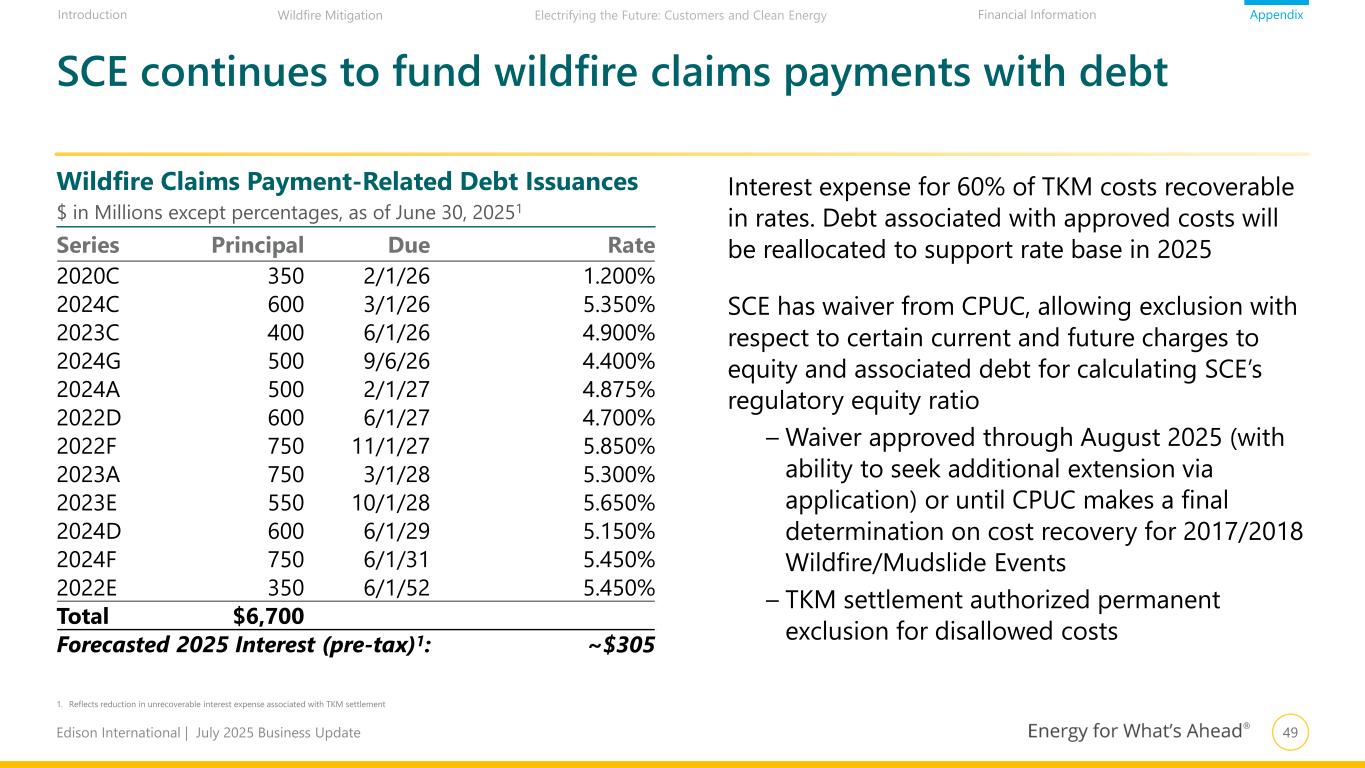 Introduction Wildfire Mitigation Electrifying the Future: Customers and Clean Energy Financial Information Appendix

SCE continues to fund wildfire claims payments with debt

Wildfire Claims Payment-Related Debt Issuances

\$ in Millions except percentages, as of June 30, 2025$^1$

| Series | Principal | Due | Rate |
|---|---|---|---|
| 2020C | 350 | 2/1/26 | 1.200% |
| 2024C | 600 | 3/1/26 | 5.350% |
| 2023C | 400 | 6/1/26 | 4.900% |
| 2024G | 500 | 9/6/26 | 4.400% |
| 2024A | 500 | 2/1/27 | 4.875% |
| 2022D | 600 | 6/1/27 | 4.700% |
| 2022F | 750 | 11/1/27 | 5.850% |
| 2023A | 750 | 3/1/28 | 5.300% |
| 2023E | 550 | 10/1/28 | 5.650% |
| 2024D | 600 | 6/1/29 | 5.150% |
| 2024F | 750 | 6/1/31 | 5.450% |
| 2022E | 350 | 6/1/52 | 5.450% |
| Total | \$6,700 | | |
| Forecasted 2025 Interest (pre-tax)$^1$: | | | ~\$305 |

Interest expense for 60% of TKM costs recoverable in rates. Debt associated with approved costs will be reallocated to support rate base in 2025

SCE has waiver from CPUC, allowing exclusion with respect to certain current and future charges to equity and associated debt for calculating SCE's regulatory equity ratio

– Waiver approved through August 2025 (with ability to seek additional extension via application) or until CPUC makes a final determination on cost recovery for 2017/2018 Wildfire/Mudslide Events

– TKM settlement authorized permanent exclusion for disallowed costs

1. Reflects reduction in unrecoverable interest expense associated with TKM settlement

Edison International | July 2025 Business Update

Energy for What's Ahead®

49